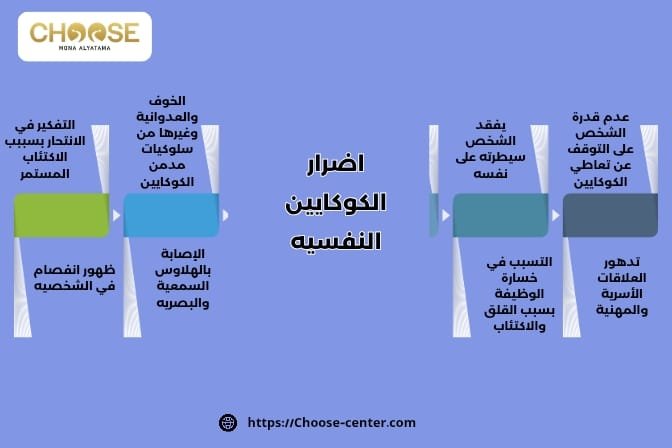 CHOOSE
MONA ALYATAMA

اضرار الكوكايين النفسيه

عدم قدرة الشخص على التوقف عن تعاطي الكوكايين

تدهور العلاقات الأسرية والمهنية

يفقد الشخص سيطرته على نفسه

التسبب في خسارة الوظيفة بسبب القلق والاكتئاب

الخوف والعدوانية وغيرها من سلوكيات مدمن الكوكايين

الإصابة بالهلاوس السمعية والبصريه

التفكير في الانتحار بسبب الاكتئاب المستمر

ظهور انفصام في الشخصيه

https://Choose-center.com